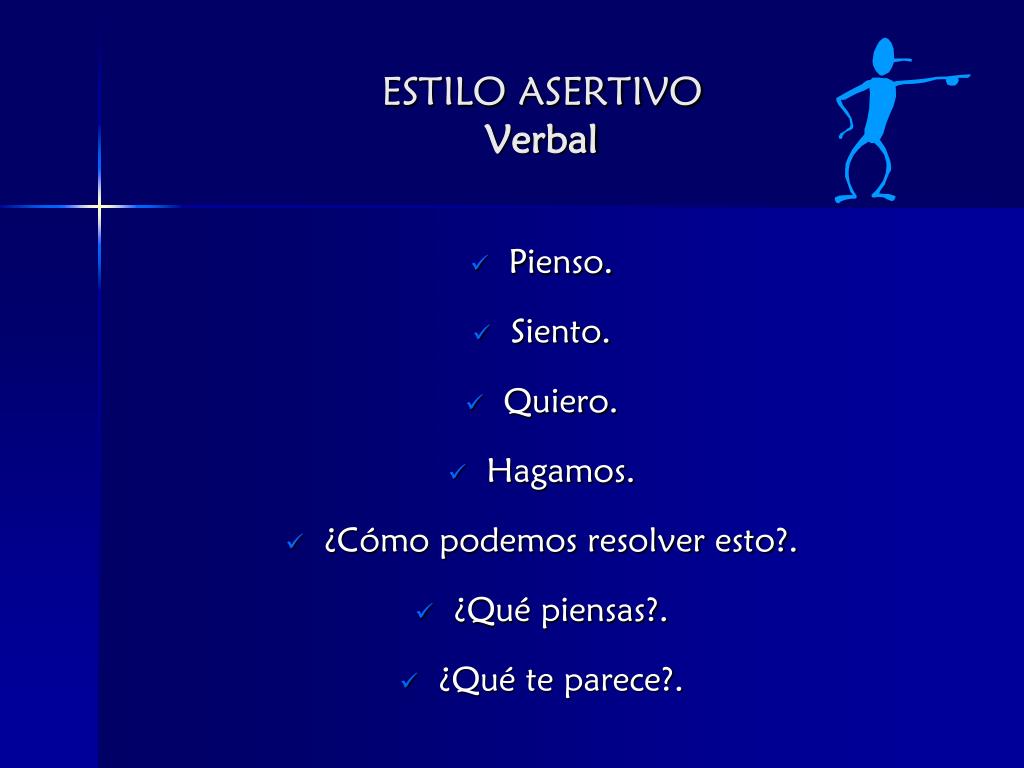 ESTILO ASERTIVO
Verbal

✓ Pienso.

✓ Siento.

✓ Quiero.

✓ Hagamos.

✓ ¿Cómo podemos resolver esto?.

✓ ¿Qué piensas?.

✓ ¿Qué te parece?.